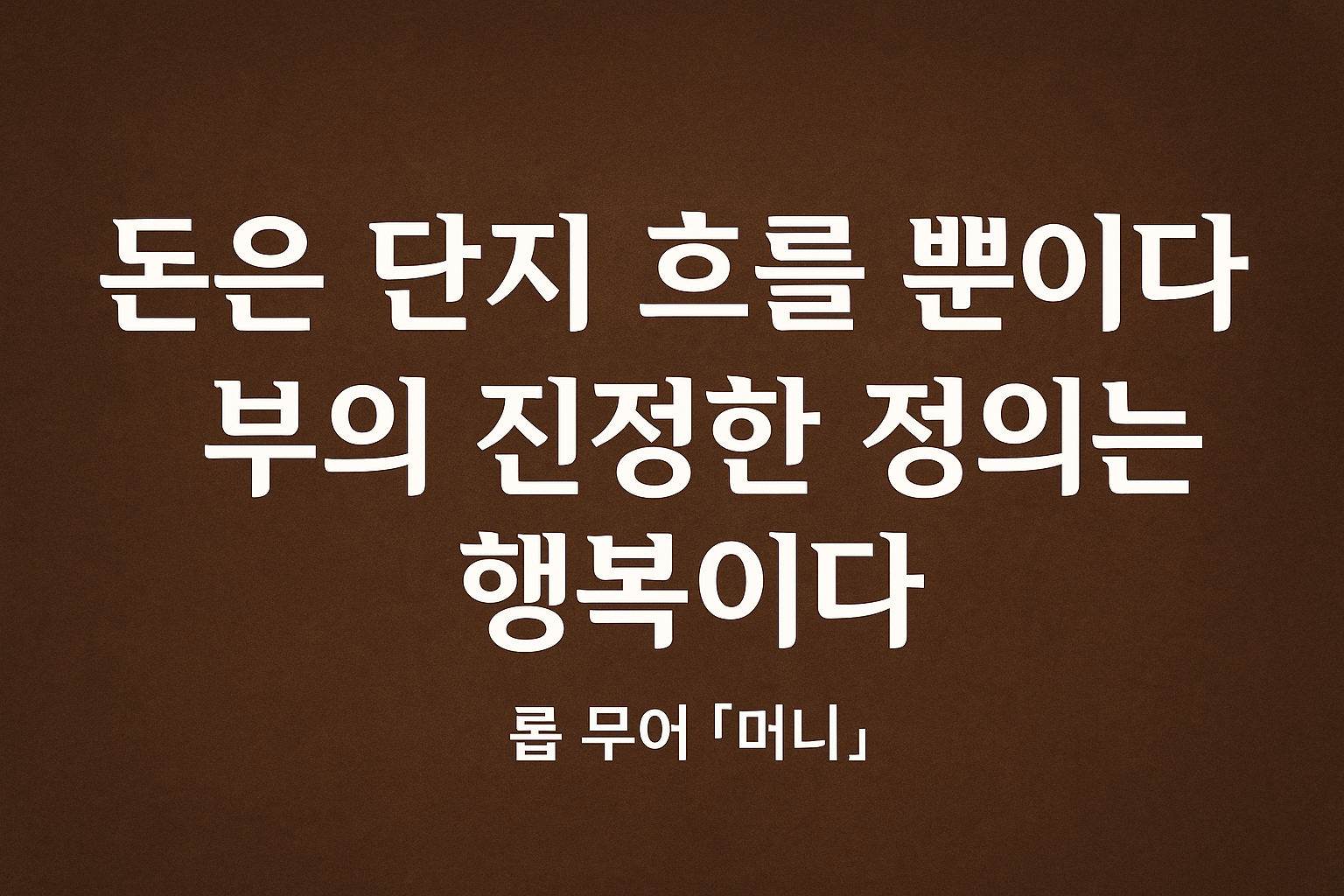 돈은 단지 흐를 뿐이다
부의 진정한 정의는
행복이다

롭 무어 「머니」